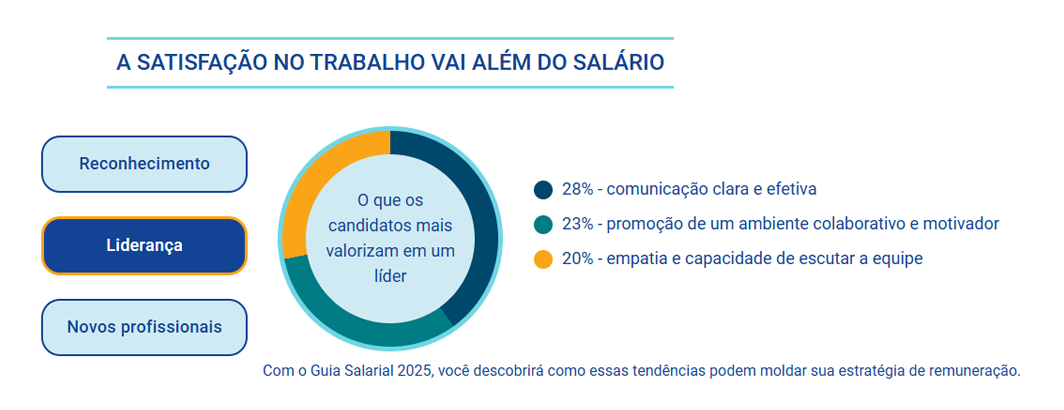 A SATISFAÇÃO NO TRABALHO VAI ALÉM DO SALÁRIO

Reconhecimento

Liderança

Novos profissionais

O que os candidatos mais valorizam em um líder

28% - comunicação clara e efetiva

23% - promoção de um ambiente colaborativo e motivador

20% - empatia e capacidade de escutar a equipe

Com o Guia Salarial 2025, você descobrirá como essas tendências podem moldar sua estratégia de remuneração.